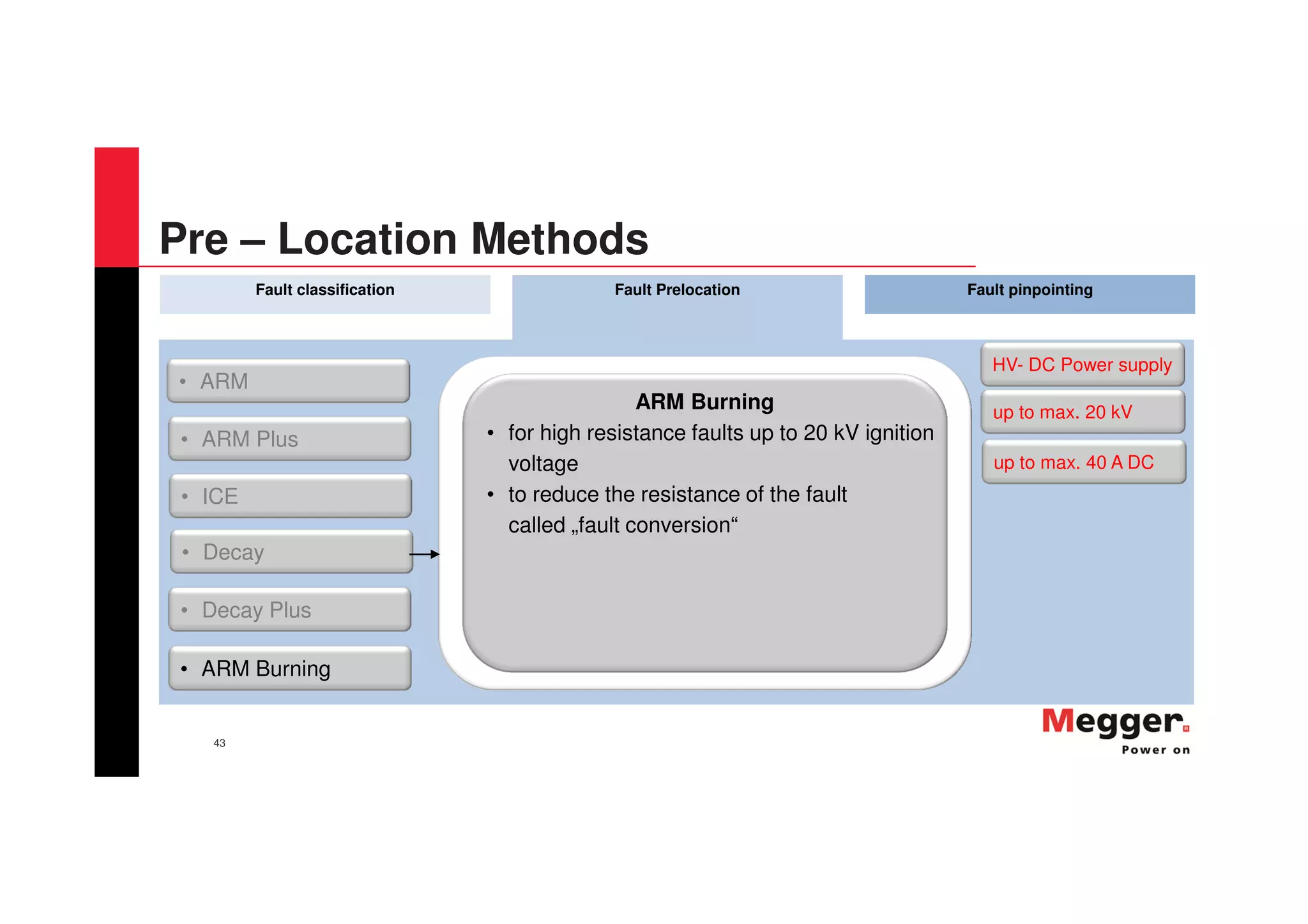 Pre – Location Methods

Fault classification

Fault Prelocation

Fault pinpointing

• ARM

• ARM Plus

• ICE

• Decay

• Decay Plus

• ARM Burning

ARM Burning

• for high resistance faults up to 20 kV ignition voltage

• to reduce the resistance of the fault called „fault conversion“

HV- DC Power supply

up to max. 20 kV

up to max. 40 A DC

43

Megger

Power on